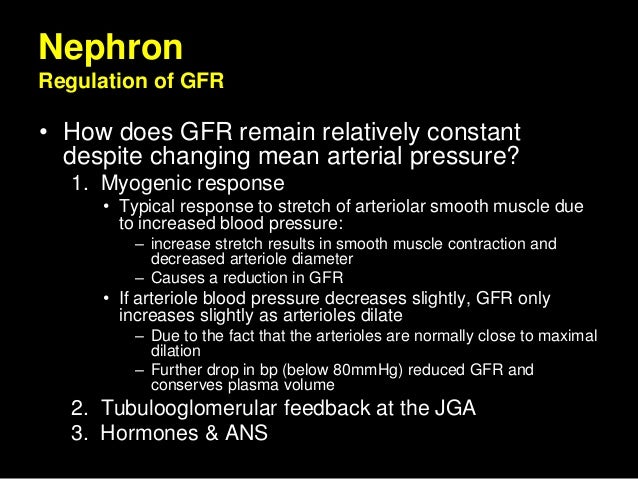 Nephron
Regulation of GFR

• How does GFR remain relatively constant despite changing mean arterial pressure?
1. Myogenic response
• Typical response to stretch of arteriolar smooth muscle due to increased blood pressure:
– increase stretch results in smooth muscle contraction and decreased arteriole diameter
– Causes a reduction in GFR
• If arteriole blood pressure decreases slightly, GFR only increases slightly as arterioles dilate
– Due to the fact that the arterioles are normally close to maximal dilation
– Further drop in bp (below 80mmHg) reduced GFR and conserves plasma volume
2. Tubulooglomerular feedback at the JGA
3. Hormones & ANS